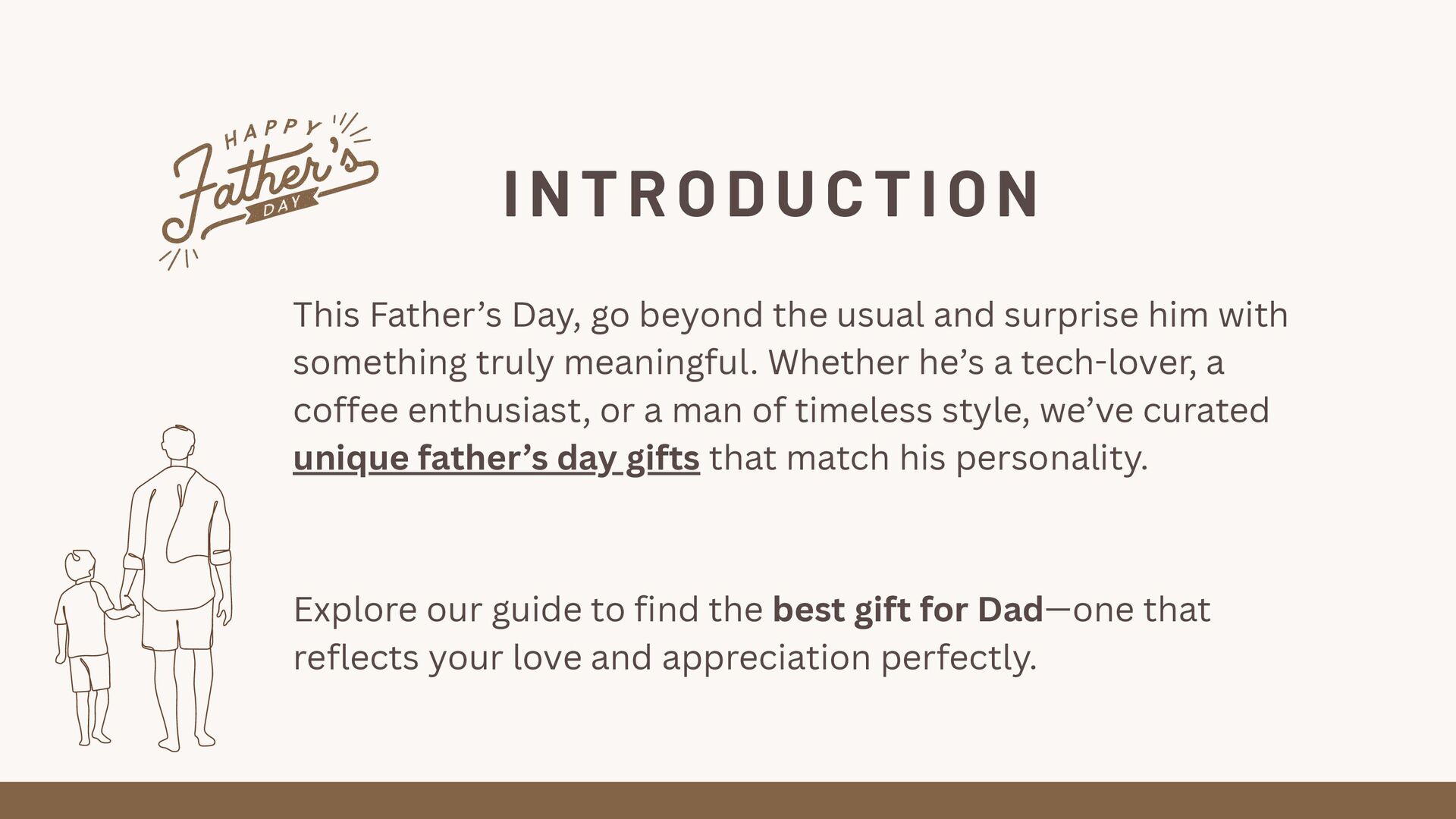 HAPPY Father's DAY

INTRODUCTION

This Father’s Day, go beyond the usual and surprise him with something truly meaningful. Whether he’s a tech-lover, a coffee enthusiast, or a man of timeless style, we’ve curated unique father’s day gifts that match his personality.

Explore our guide to find the best gift for Dad—one that reflects your love and appreciation perfectly.